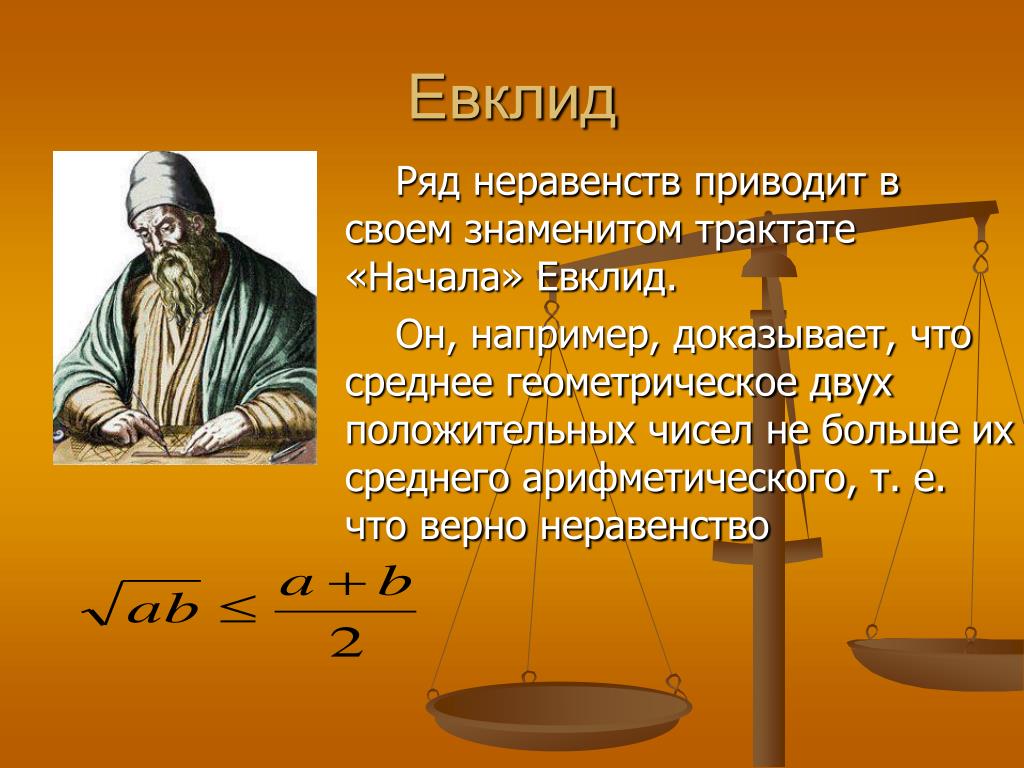 Евклид

Ряд неравенств приводит в своем знаменитом трактате «Начала» Евклид.

Он, например, доказывает, что среднее геометрическое двух положительных чисел не больше их среднего арифметического, т. е. что верно неравенство

$\sqrt{ab} \leq \frac{a+b}{2}$